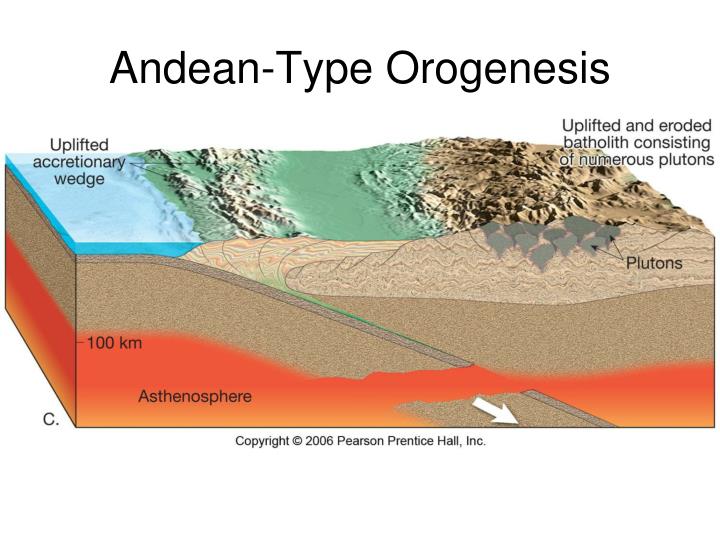 Andean-Type Orogenesis

Uplifted accretionary wedge

Uplifted and eroded batholith consisting of numerous plutons

Plutons

100 km

Asthenosphere

C.

Copyright © 2006 Pearson Prentice Hall, Inc.